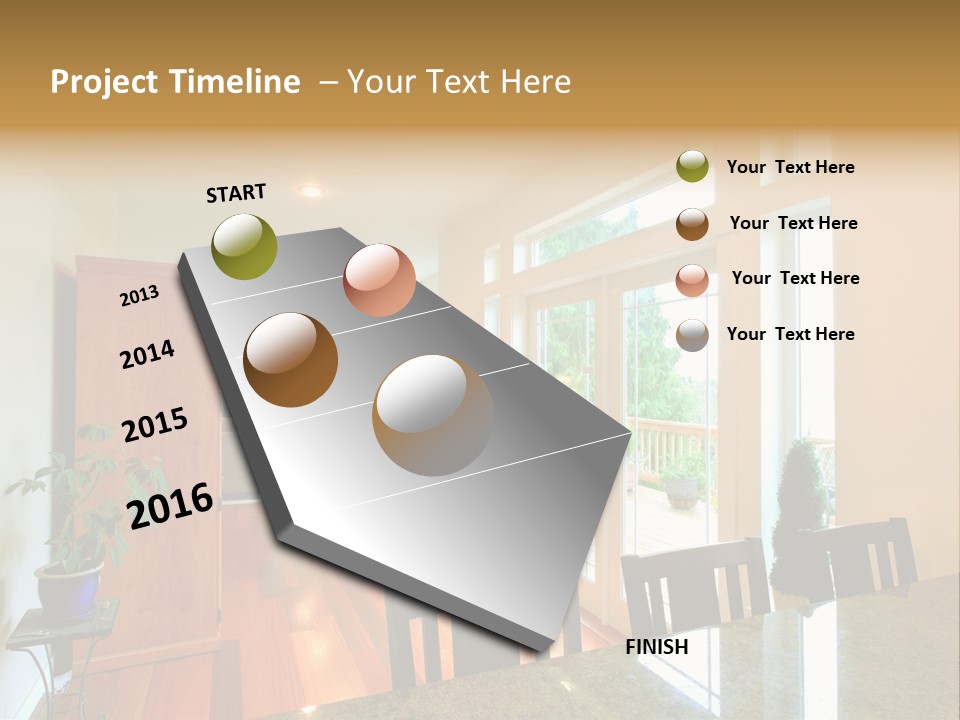 Project Timeline – Your Text Here

START

2013

2014

2015

2016

FINISH

Your Text Here

Your Text Here

Your Text Here

Your Text Here